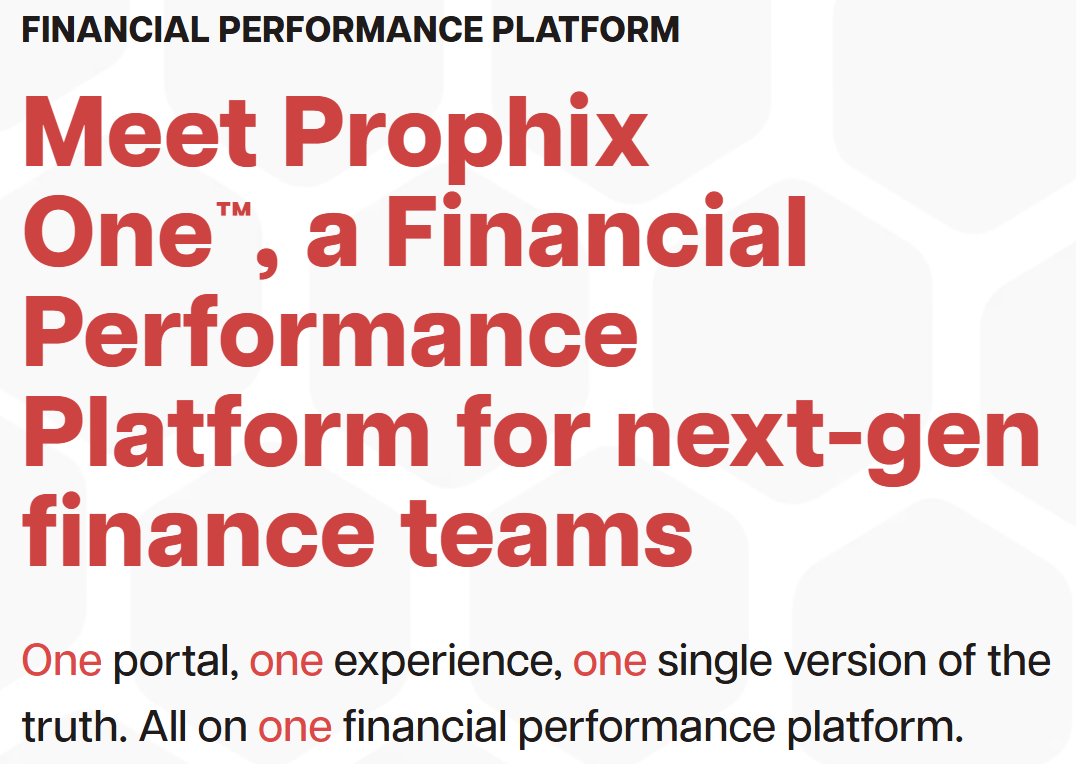 FINANCIAL PERFORMANCE PLATFORM

Meet Prophix One™, a Financial Performance Platform for next-gen finance teams

One portal, one experience, one single version of the truth. All on one financial performance platform.